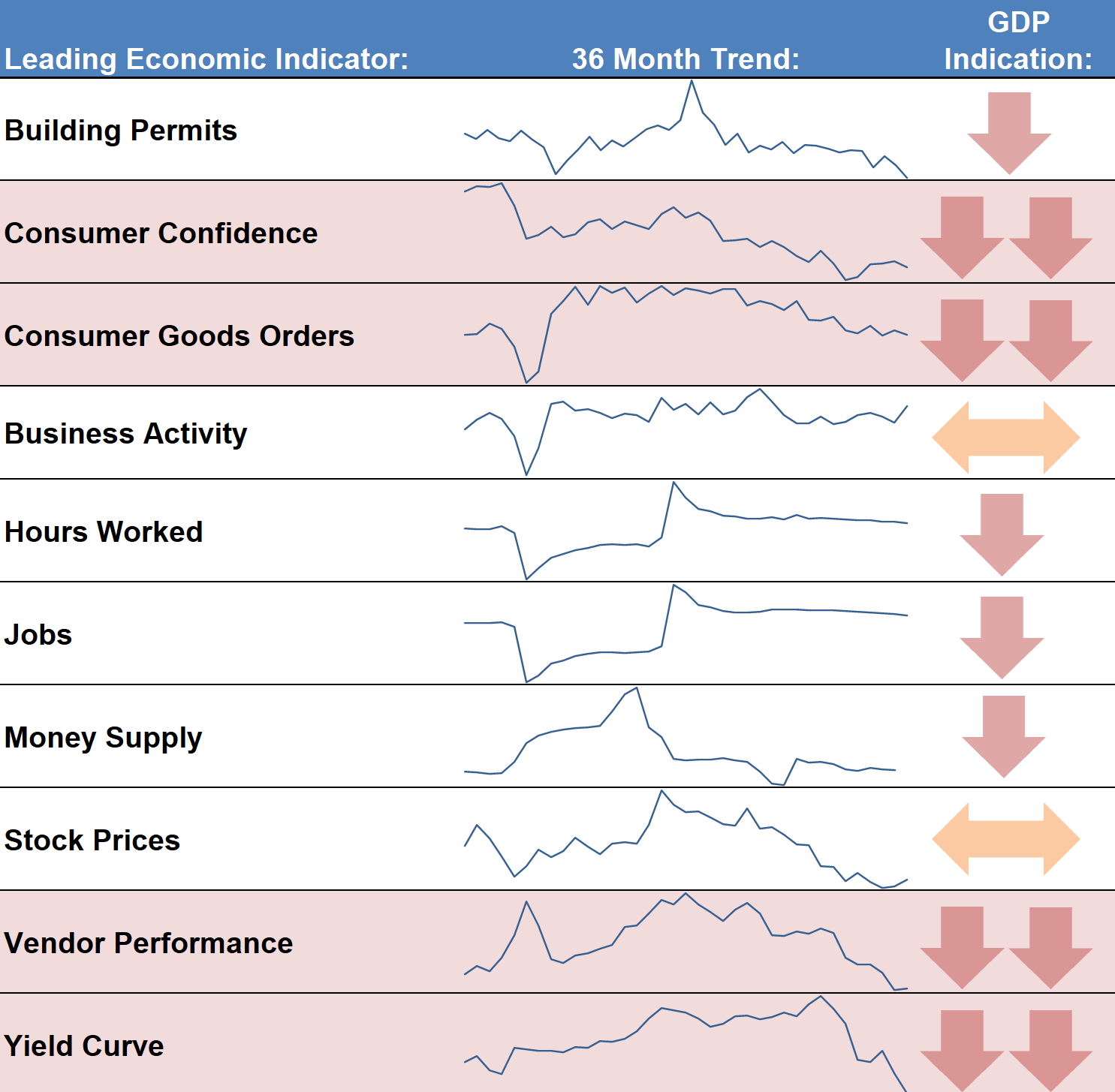 | Leading Economic Indicator: | 36 Month Trend: | GDP Indication: |
|---|---|---|
| Building Permits | | |
| Consumer Confidence | | |
| Consumer Goods Orders | | |
| Business Activity | | |
| Hours Worked | | |
| Jobs | | |
| Money Supply | | |
| Stock Prices | | |
| Vendor Performance | | |
| Yield Curve | | |